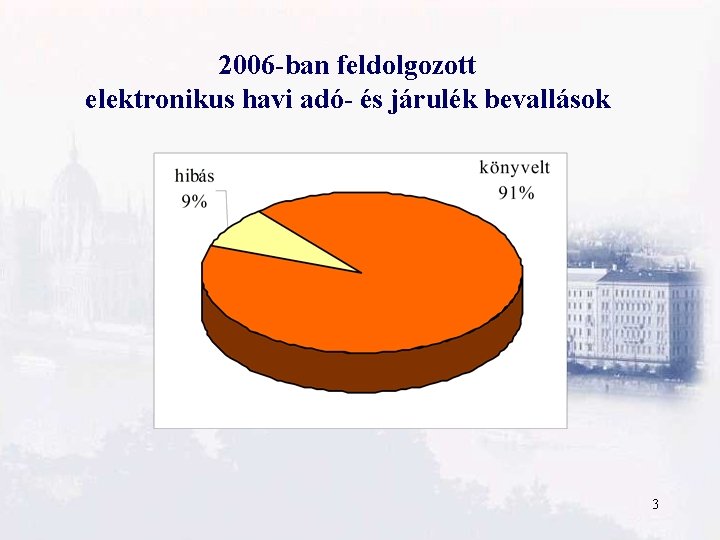 2006-ban feldolgozott
elektronikus havi adó- és járulék bevallások

hibás
9%

könyvelt
91%

3